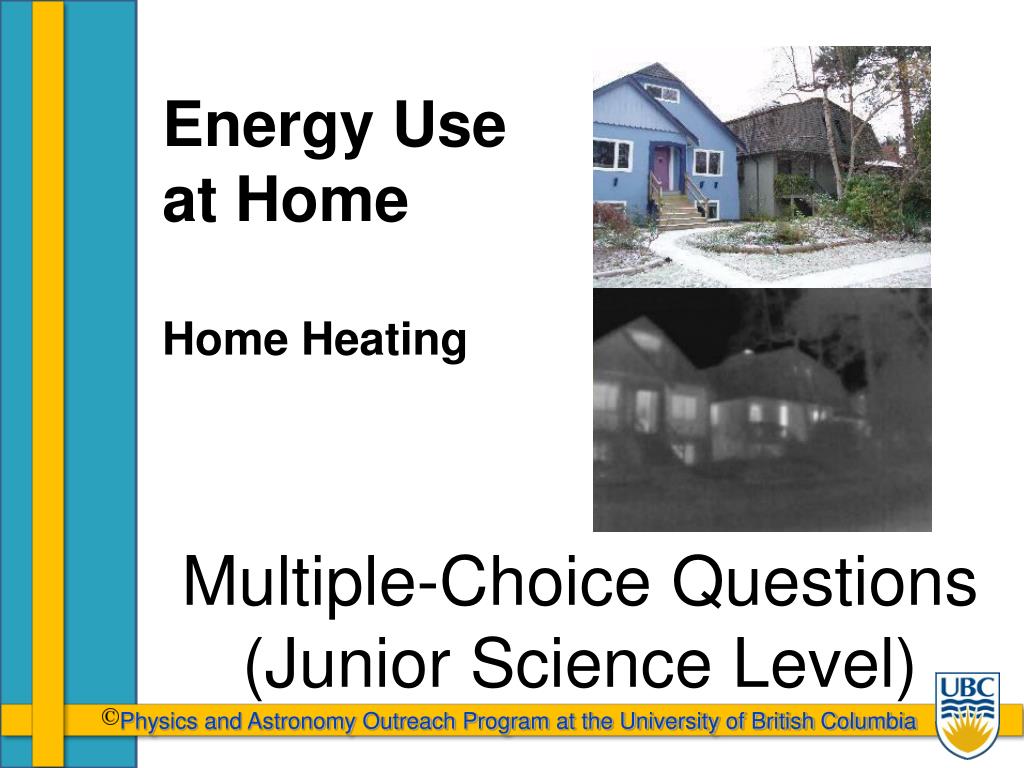 Energy Use at Home

Home Heating

Multiple-Choice Questions (Junior Science Level)

©Physics and Astronomy Outreach Program at the University of British Columbia

UBC